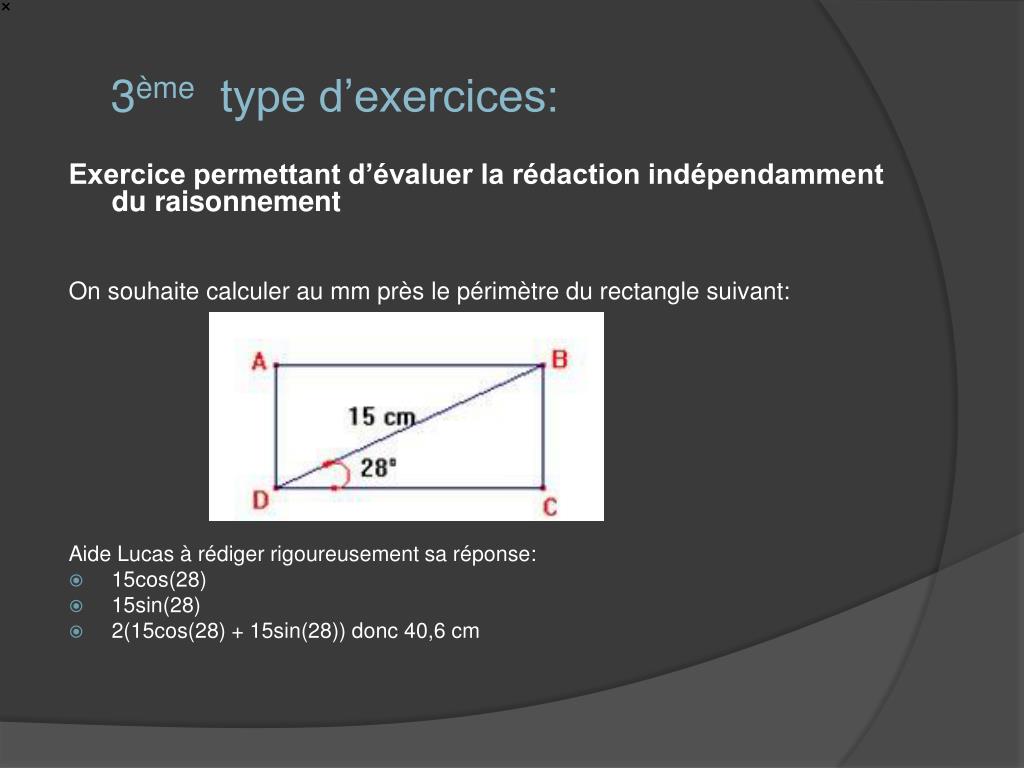 ×

3ème type d’exercices:

Exercice permettant d’évaluer la rédaction indépendamment du raisonnement

On souhaite calculer au mm près le périmètre du rectangle suivant:

A
B
15 cm
28°
D
C

Aide Lucas à rédiger rigoureusement sa réponse:
15cos(28)
15sin(28)
2(15cos(28) + 15sin(28)) donc 40,6 cm